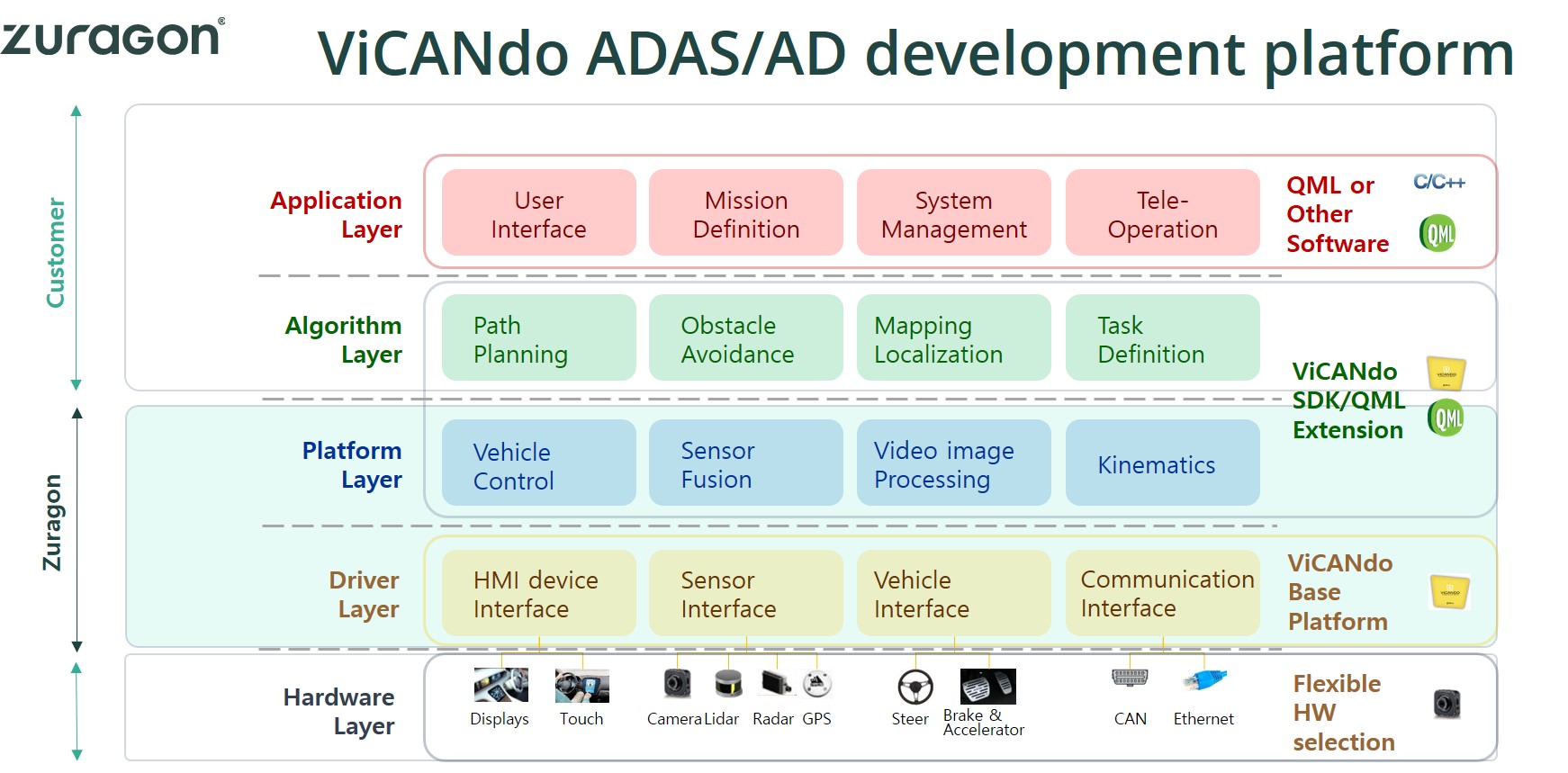 zuragon®

ViCANdo ADAS/AD development platform

Customer

Zuragon

Application Layer

User Interface

Mission Definition

System Management

Tele-Operation

QML or Other Software

C/C++

QML

Algorithm Layer

Path Planning

Obstacle Avoidance

Mapping Localization

Task Definition

ViCANdo SDK/QML Extension

QML

Platform Layer

Vehicle Control

Sensor Fusion

Video image Processing

Kinematics

Driver Layer

HMI device Interface

Sensor Interface

Vehicle Interface

Communication Interface

ViCANdo Base Platform

Hardware Layer

Displays

Touch

Camera

Lidar

Radar

GPS

Steer

Brake & Accelerator

CAN

Ethernet

Flexible HW selection